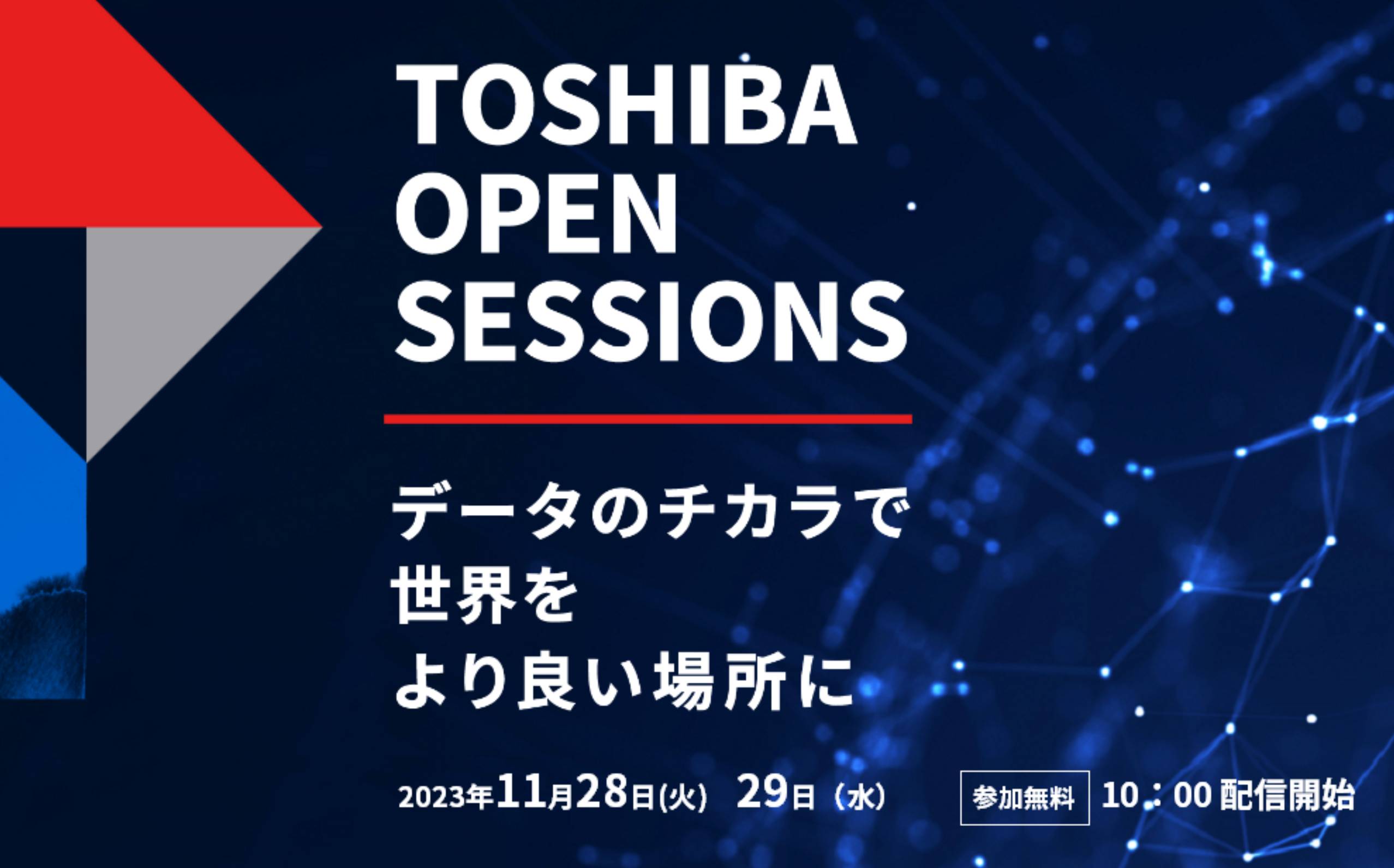 TOSHIBA
OPEN
SESSIONS

データのチカラで
世界を
より良い場所に

2023年11月28日(火) 29日（水）

参加無料 10：00 配信開始